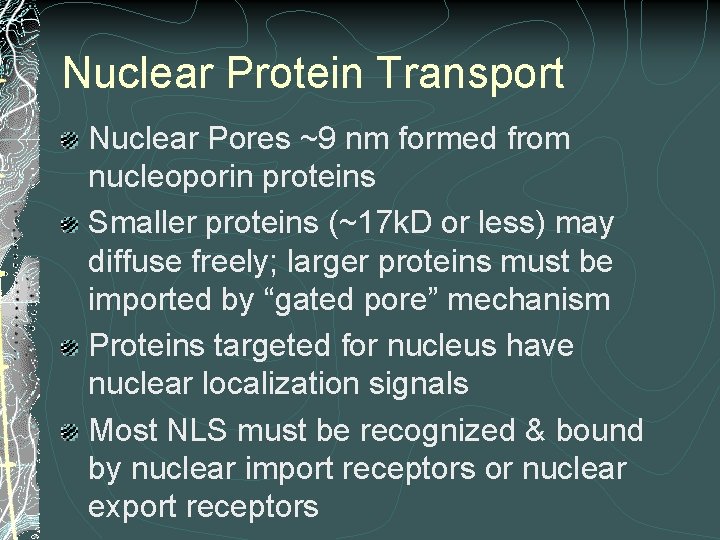 Nuclear Protein Transport

Nuclear Pores ~9 nm formed from nucleoporin proteins

Smaller proteins (~17kD or less) may diffuse freely; larger proteins must be imported by “gated pore” mechanism

Proteins targeted for nucleus have nuclear localization signals

Most NLS must be recognized & bound by nuclear import receptors or nuclear export receptors